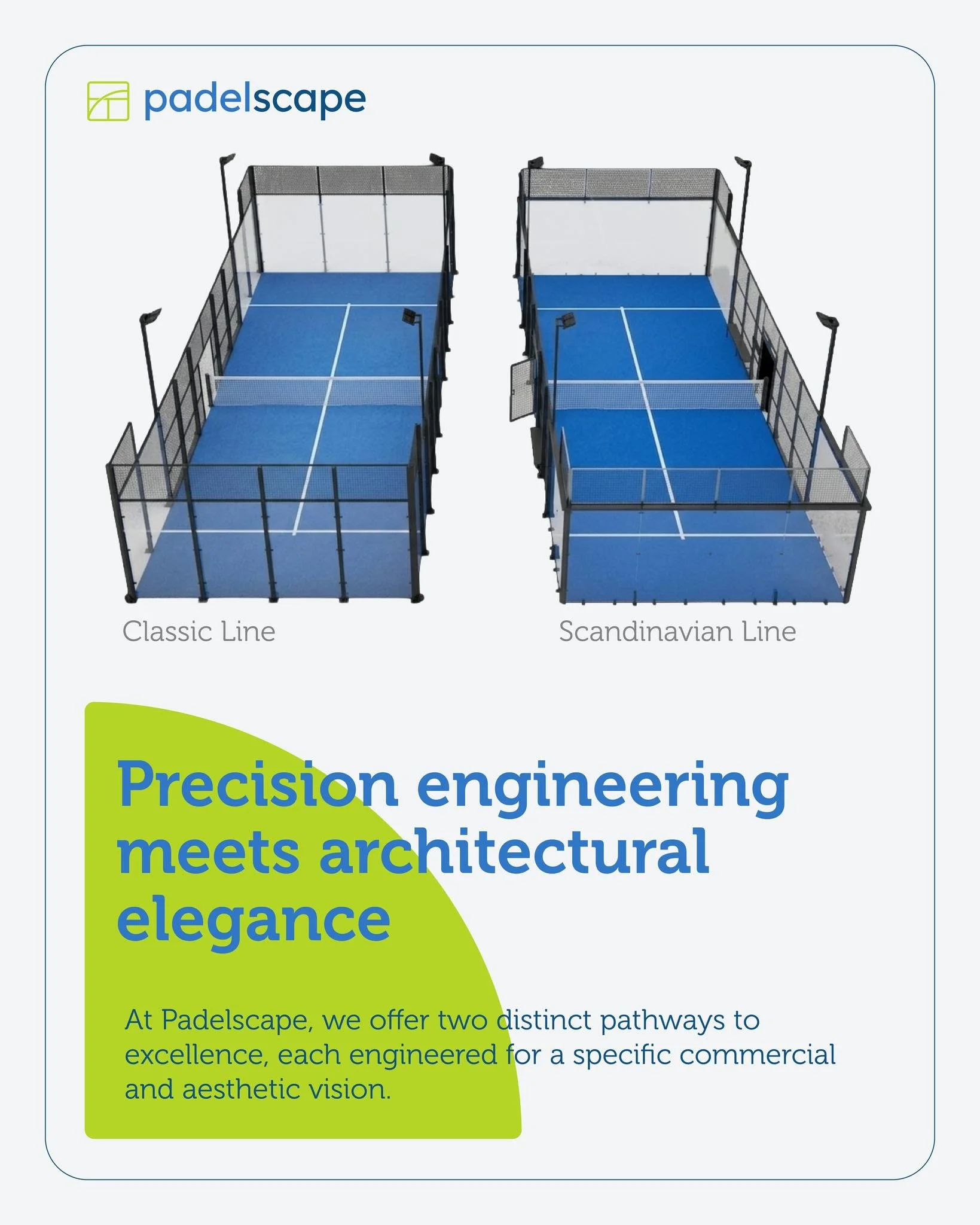 padelscape

Classic Line

Scandinavian Line

Precision engineering meets architectural elegance

At Padelscape, we offer two distinct pathways to excellence, each engineered for a specific commercial and aesthetic vision.